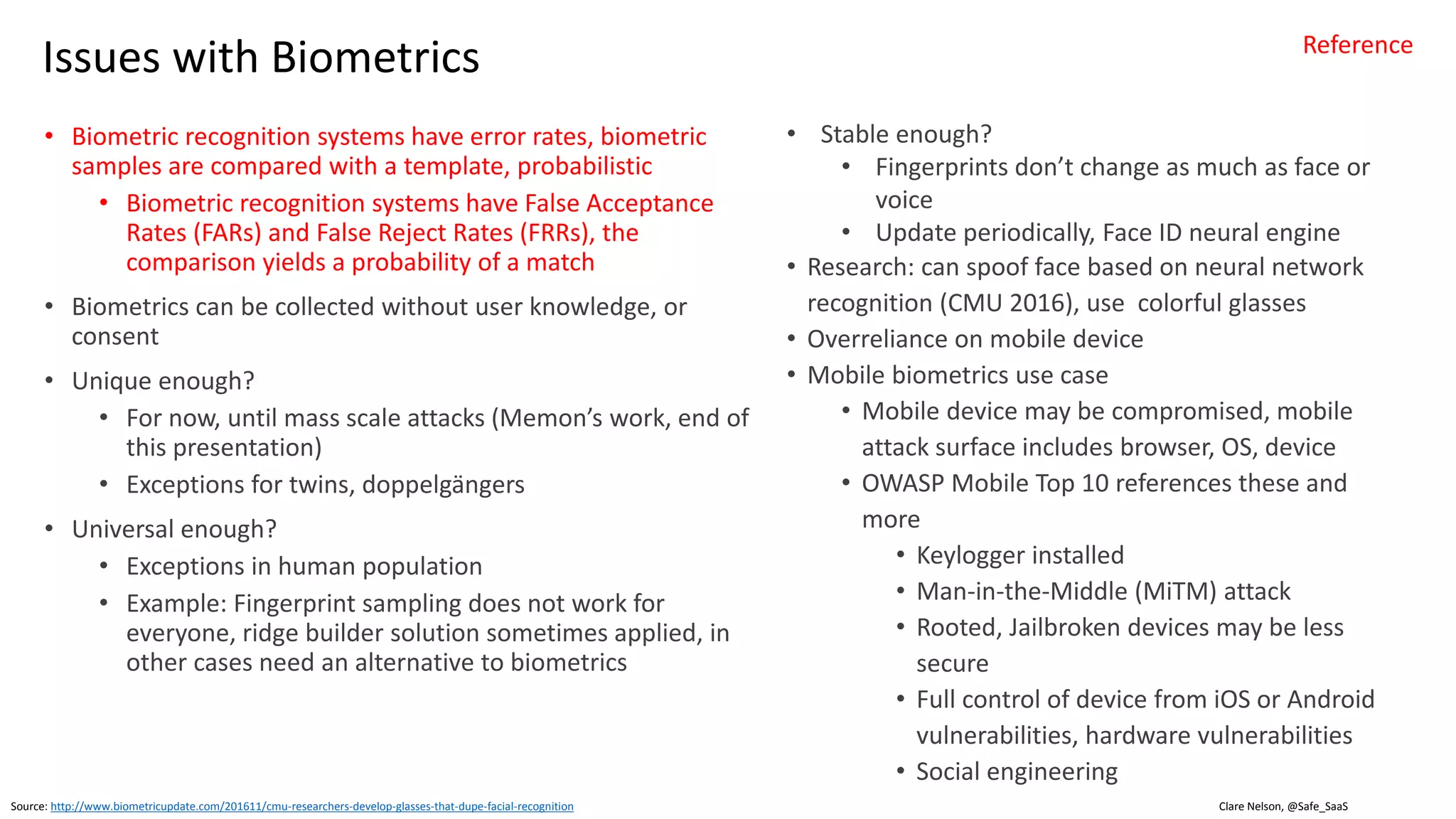 Issues with Biometrics

Reference

• Biometric recognition systems have error rates, biometric samples are compared with a template, probabilistic
  • Biometric recognition systems have False Acceptance Rates (FARs) and False Reject Rates (FRRs), the comparison yields a probability of a match
• Biometrics can be collected without user knowledge, or consent
• Unique enough?
  • For now, until mass scale attacks (Memon's work, end of this presentation)
  • Exceptions for twins, doppelgängers
• Universal enough?
  • Exceptions in human population
  • Example: Fingerprint sampling does not work for everyone, ridge builder solution sometimes applied, in other cases need an alternative to biometrics

• Stable enough?
  • Fingerprints don't change as much as face or voice
  • Update periodically, Face ID neural engine
• Research: can spoof face based on neural network recognition (CMU 2016), use colorful glasses
• Overreliance on mobile device
• Mobile biometrics use case
  • Mobile device may be compromised, mobile attack surface includes browser, OS, device
  • OWASP Mobile Top 10 references these and more
    • Keylogger installed
    • Man-in-the-Middle (MiTM) attack
    • Rooted, Jailbroken devices may be less secure
    • Full control of device from iOS or Android vulnerabilities, hardware vulnerabilities
    • Social engineering

Source: http://www.biometricupdate.com/201611/cmu-researchers-develop-glasses-that-dupe-facial-recognition

Clare Nelson, @Safe_SaaS